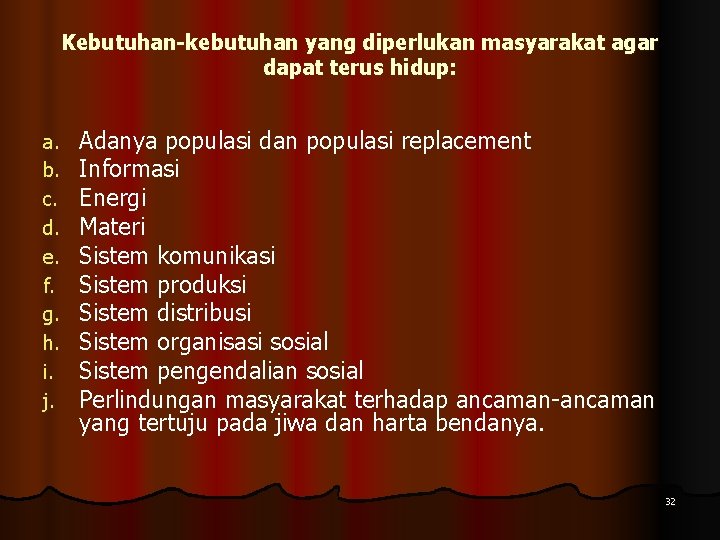 Kebutuhan-kebutuhan yang diperlukan masyarakat agar dapat terus hidup:

a. Adanya populasi dan populasi replacement
b. Informasi
c. Energi
d. Materi
e. Sistem komunikasi
f. Sistem produksi
g. Sistem distribusi
h. Sistem organisasi sosial
i. Sistem pengendalian sosial
j. Perlindungan masyarakat terhadap ancaman-ancaman yang tertuju pada jiwa dan harta bendanya.

32